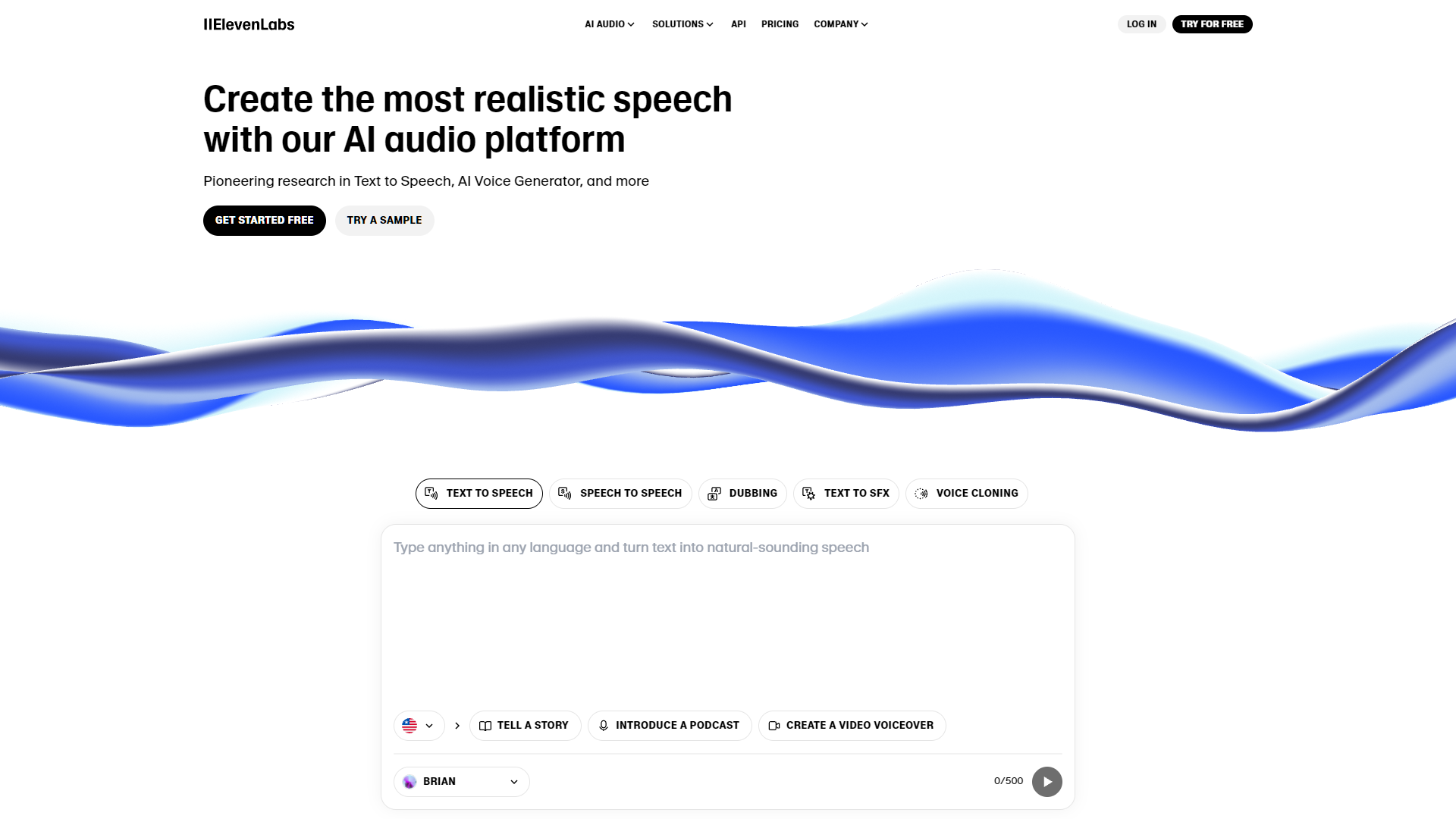 IIElevenLabs

AI AUDIO SOLUTIONS API PRICING COMPANY

LOG IN TRY FOR FREE

Create the most realistic speech with our AI audio platform

Pioneering research in Text to Speech, AI Voice Generator, and more

GET STARTED FREE TRY A SAMPLE

TEXT TO SPEECH SPEECH TO SPEECH DUBBING TEXT TO SFX VOICE CLONING

Type anything in any language and turn text into natural-sounding speech

TELL A STORY INTRODUCE A PODCAST CREATE A VIDEO VOICEOVER

BRIAN

0/500